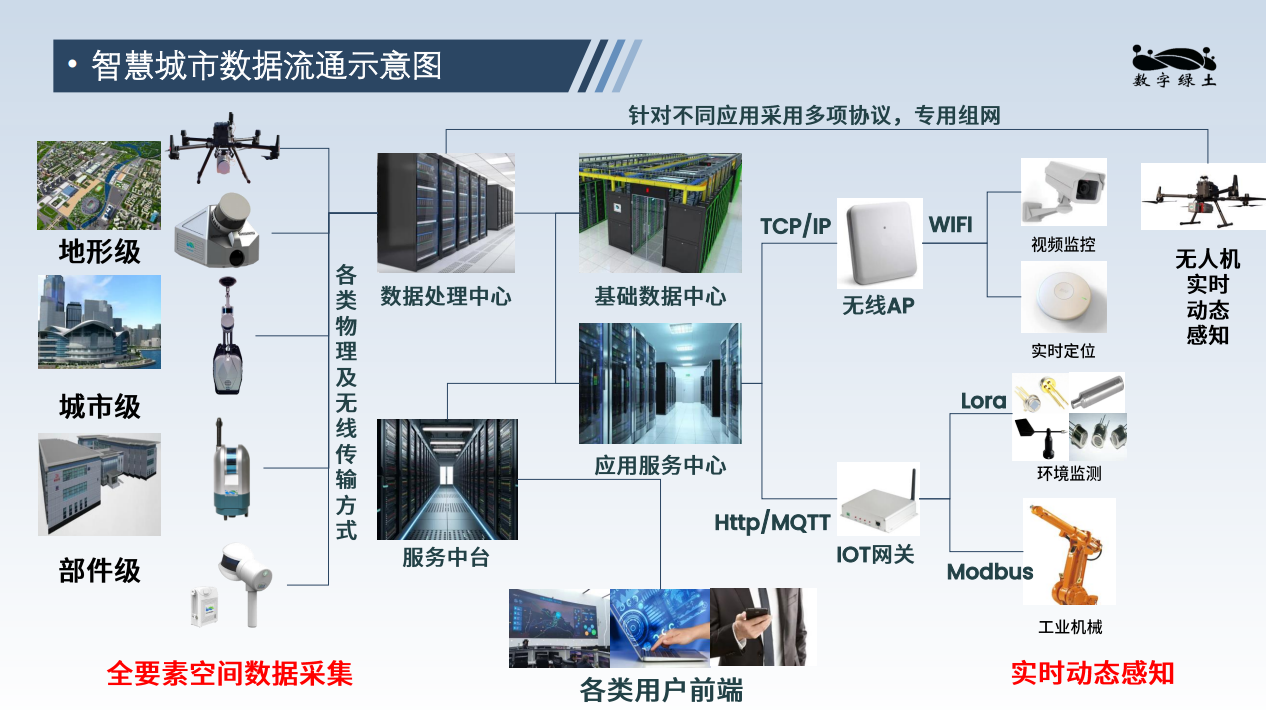 • 智慧城市数据流通示意图

数字绿土

针对不同应用采用多项协议，专用组网

地形级

城市级

部件级

各类物理及无线传输方式

数据处理中心

基础数据中心

应用服务中心

服务中台

TCP/IP

无线AP

WIFI

视频监控

实时定位

无人机实时动态感知

Lora

环境监测

Http/MQTT

IOT网关

Modbus

工业机械

全要素空间数据采集

各类用户前端

实时动态感知